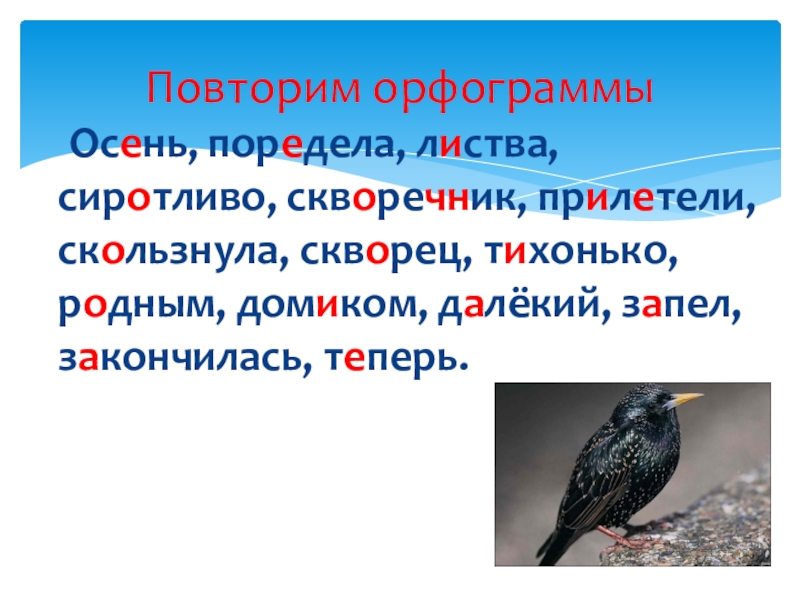 Повторим орфограммы

Осень, поредела, листва, сиротливо, скворечник, прилетели, скользнула, скворец, тихонько, родным, домиком, далёкий, запел, закончилась, теперь.